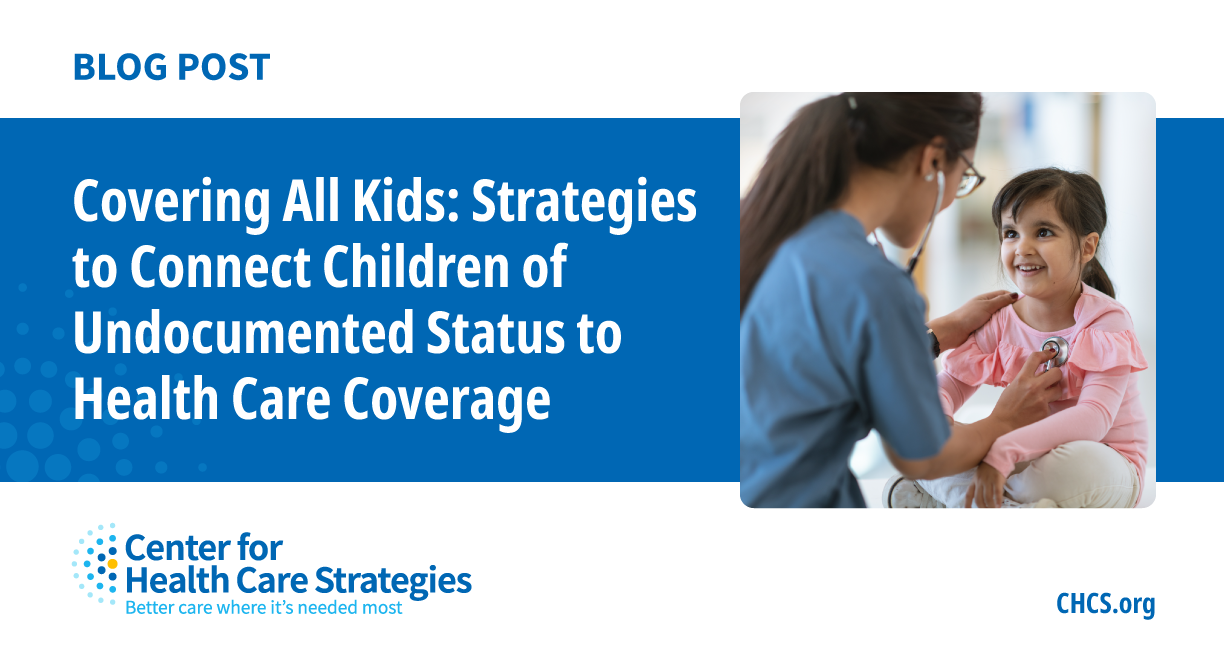 BLOG POST

Covering All Kids: Strategies to Connect Children of Undocumented Status to Health Care Coverage

Center for Health Care Strategies
Better care where it's needed most

CHCS.org